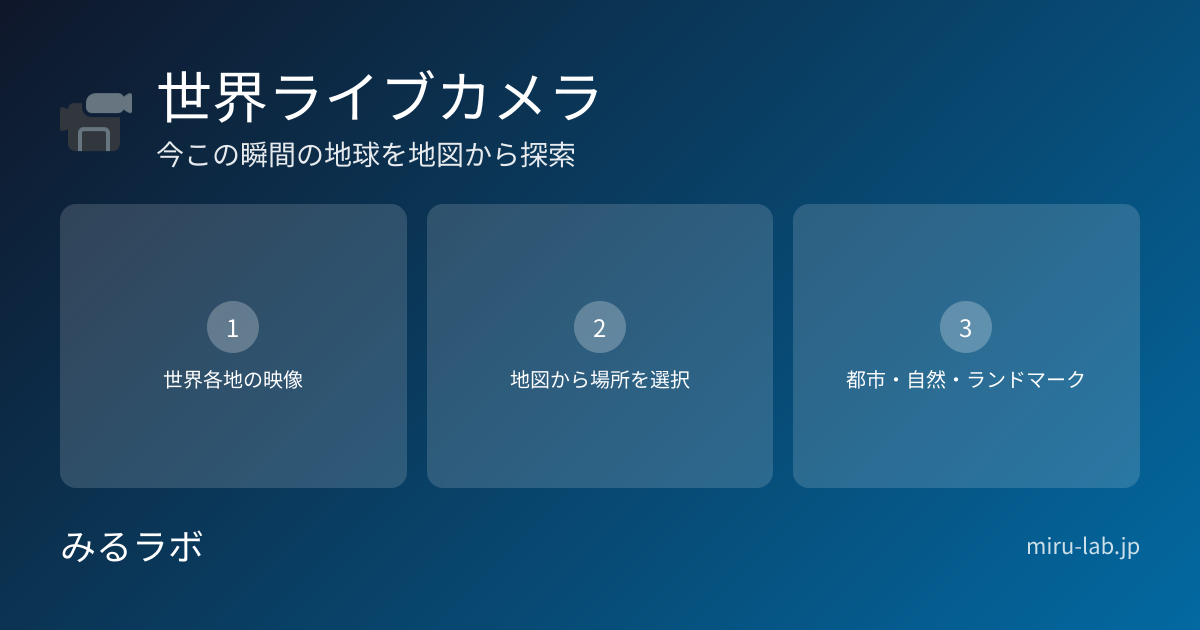 世界ライブカメラ

今この瞬間の地球を地図から探索

1
世界各地の映像

2
地図から場所を選択

3
都市・自然・ランドマーク

みるラボ

miru-lab.jp